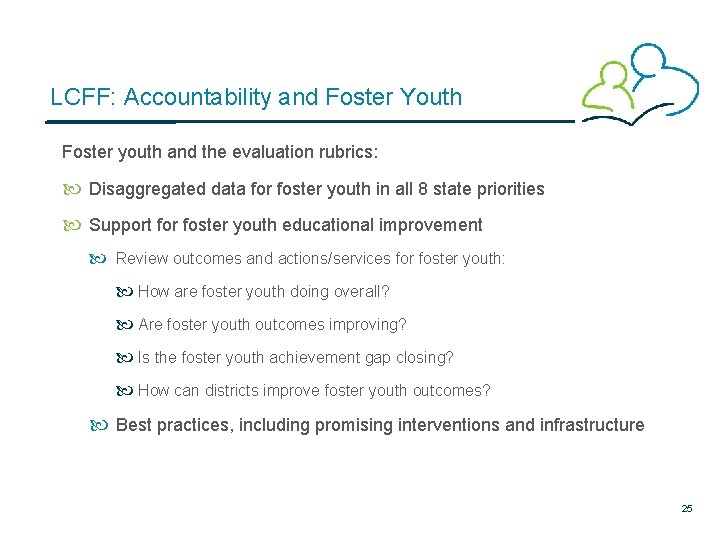 LCFF: Accountability and Foster Youth

Foster youth and the evaluation rubrics:

Disaggregated data for foster youth in all 8 state priorities

Support for foster youth educational improvement

Review outcomes and actions/services for foster youth:

How are foster youth doing overall?

Are foster youth outcomes improving?

Is the foster youth achievement gap closing?

How can districts improve foster youth outcomes?

Best practices, including promising interventions and infrastructure

25